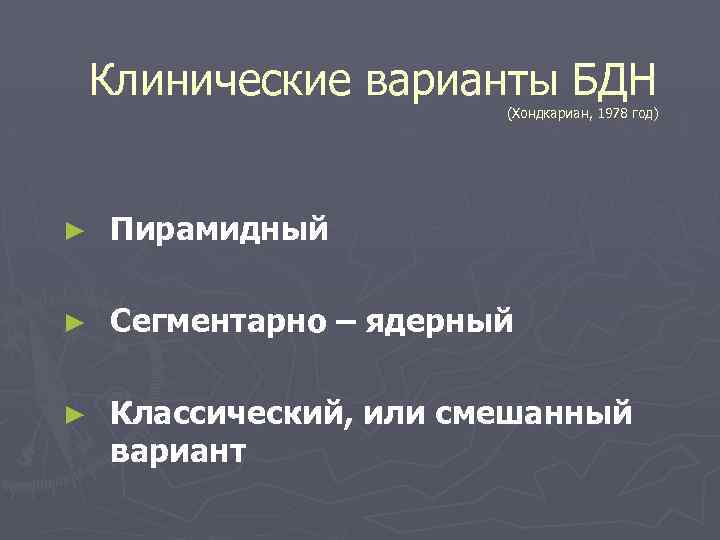 Клинические варианты БДН
(Хондкариан, 1978 год)

► Пирамидный

► Сегментарно – ядерный

► Классический, или смешанный вариант